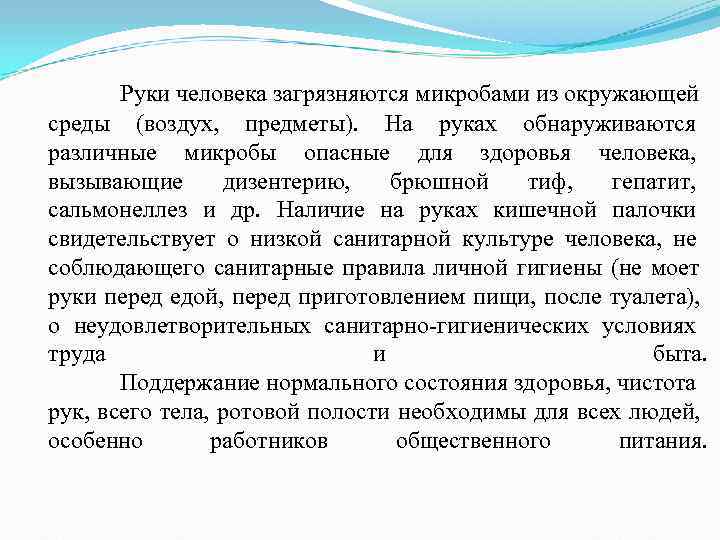 Руки человека загрязняются микробами из окружающей среды (воздух, предметы). На руках обнаруживаются различные микробы опасные для здоровья человека, вызывающие дизентерию, брюшной тиф, гепатит, сальмонеллез и др. Наличие на руках кишечной палочки свидетельствует о низкой санитарной культуре человека, не соблюдающего санитарные правила личной гигиены (не моет руки перед едой, перед приготовлением пищи, после туалета), о неудовлетворительных санитарно-гигиенических условиях труда и быта.

Поддержание нормального состояния здоровья, чистота рук, всего тела, ротовой полости необходимы для всех людей, особенно работников общественного питания.